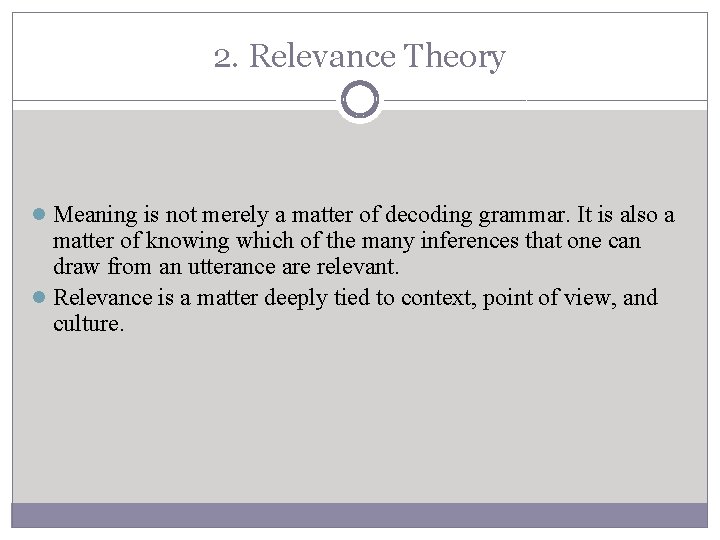 2. Relevance Theory

Meaning is not merely a matter of decoding grammar. It is also a matter of knowing which of the many inferences that one can draw from an utterance are relevant.

Relevance is a matter deeply tied to context, point of view, and culture.